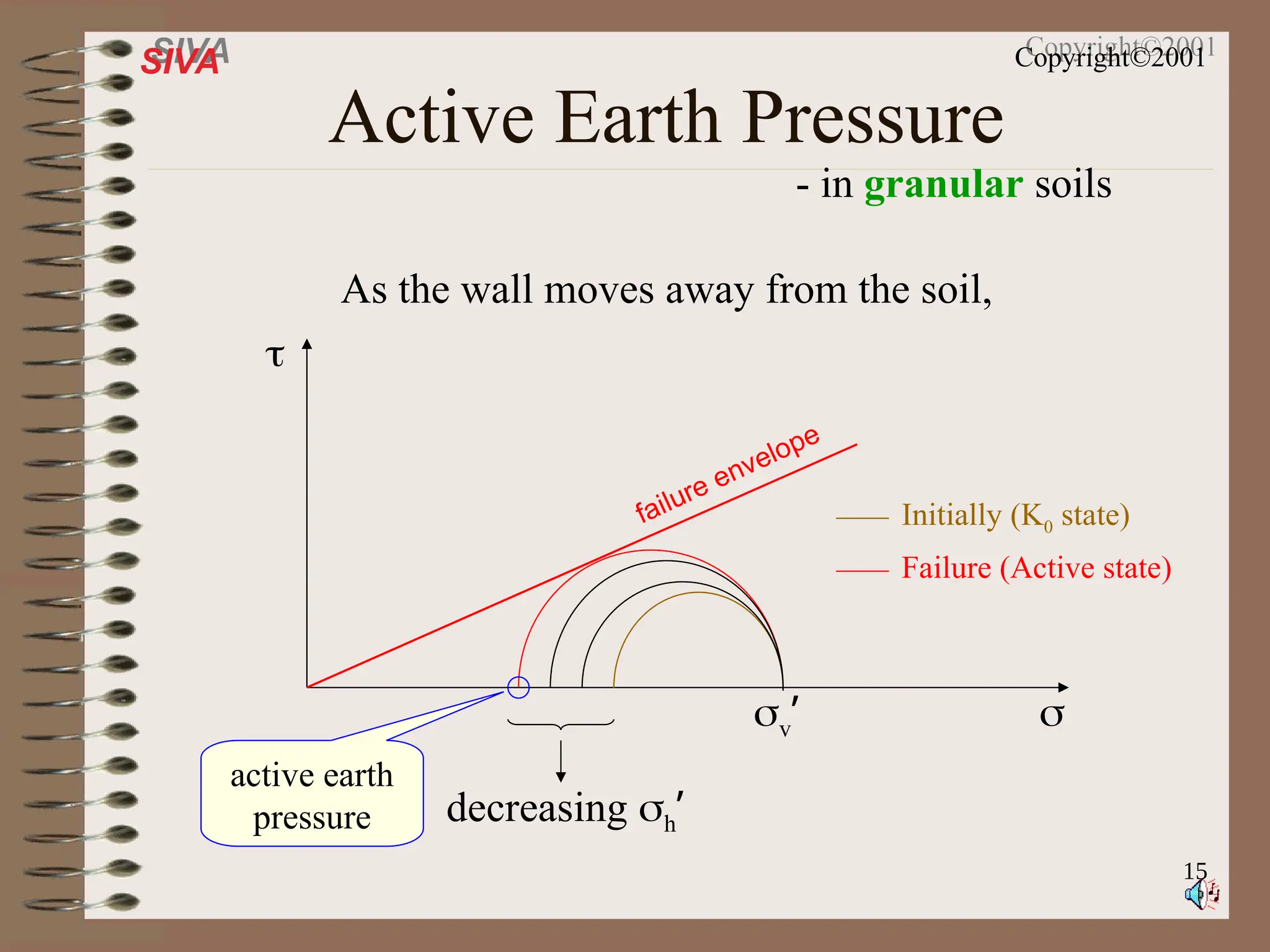 SIVA

Copyright©2001

Active Earth Pressure

- in granular soils

As the wall moves away from the soil,

$\tau$

failure envelope

Initially ($K_0$ state)

Failure (Active state)

$\sigma_v'$

$\sigma$

active earth pressure

decreasing $\sigma_h'$

15